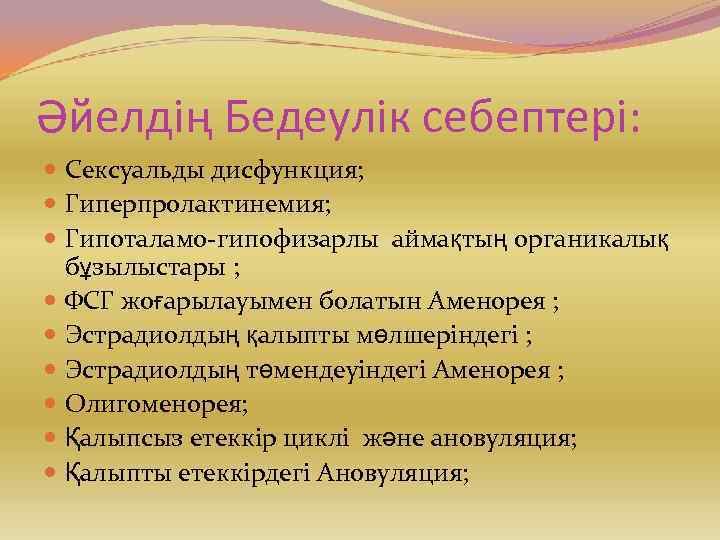 Әйелдің Бедеулік себептері:

Сексуальды дисфункция;
Гиперпролактинемия;
Гипоталамо-гипофизарлы аймақтың органикалық бұзылыстары ;
ФСГ жоғарылауымен болатын Аменорея ;
Эстрадиолдың қалыпты мөлшеріндегі ;
Эстрадиолдың төмендеуіндегі Аменорея ;
Олигоменорея;
Қалыпсыз етеккір циклі және ановуляция;
Қалыпты етеккірдегі Ановуляция;